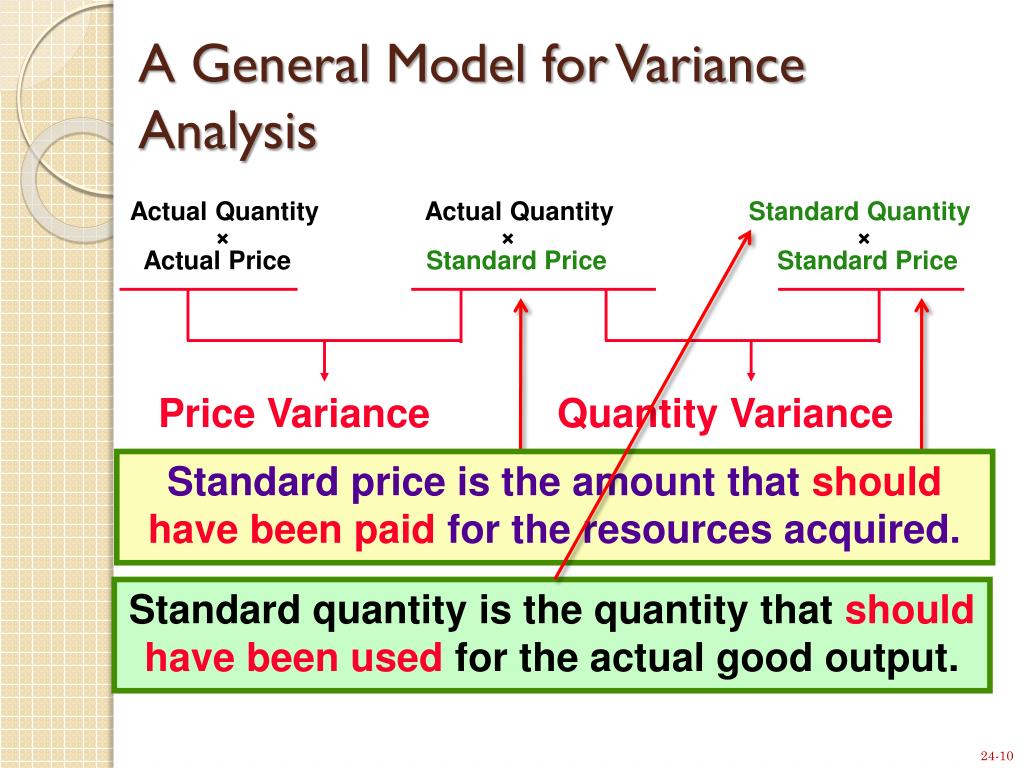 A General Model for Variance Analysis

Actual Quantity
×
Actual Price

Actual Quantity
×
Standard Price

Standard Quantity
×
Standard Price

Price Variance

Quantity Variance

Standard price is the amount that should have been paid for the resources acquired.

Standard quantity is the quantity that should have been used for the actual good output.

24-10